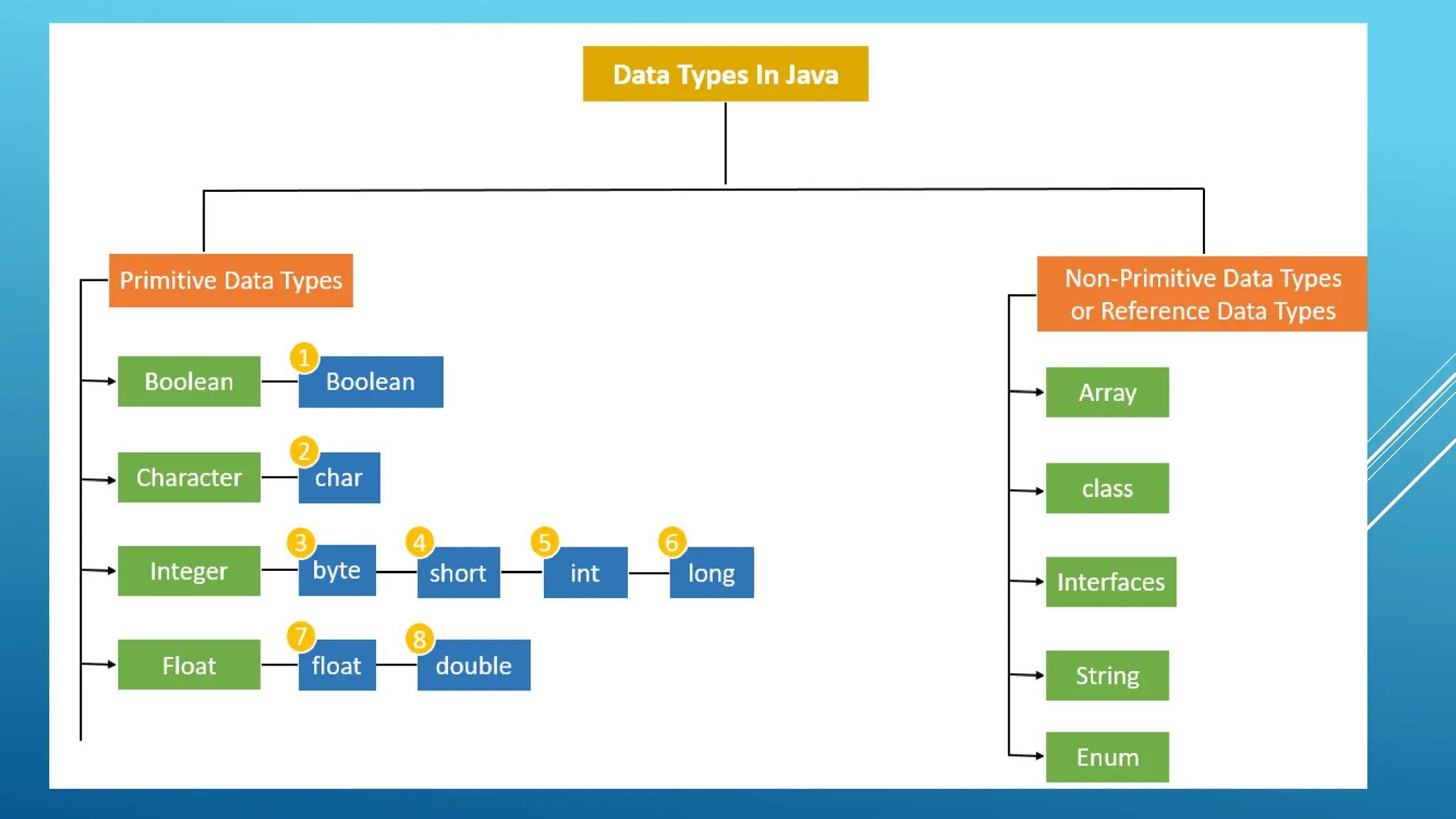 Data Types In Java

Primitive Data Types

Boolean
1
Boolean

Character
2
char

Integer
3
byte
4
short
5
int
6
long

Float
7
float
8
double

Non-Primitive Data Types or Reference Data Types

Array

class

Interfaces

String

Enum